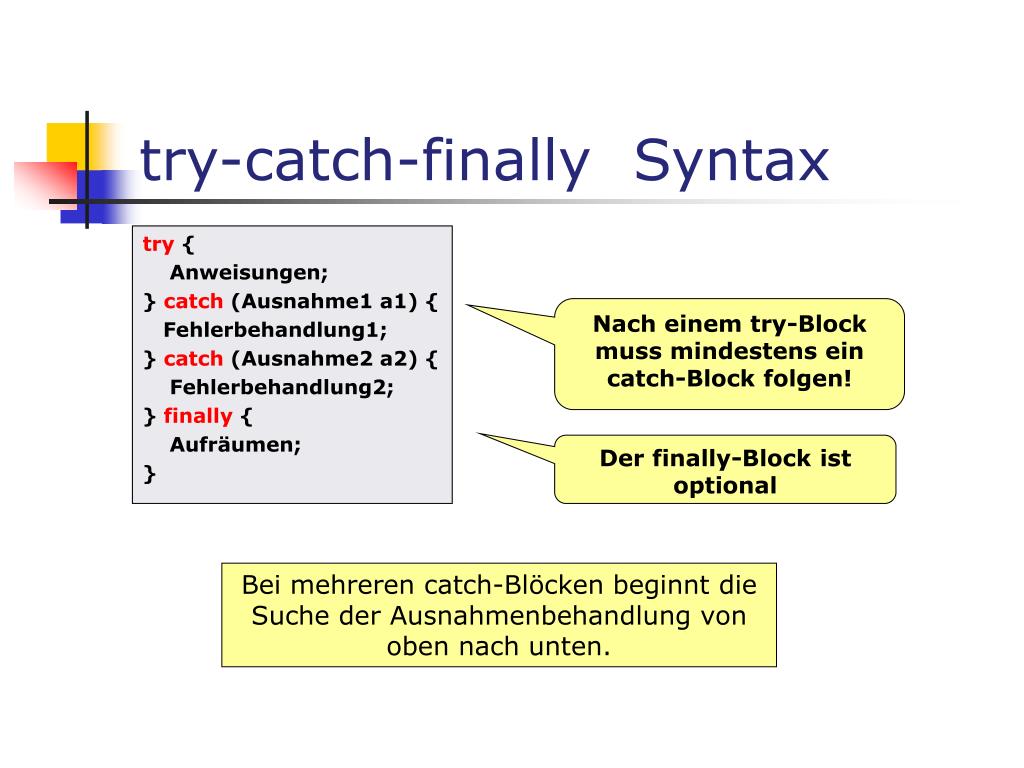 try-catch-finally Syntax

try {
Anweisungen;
} catch (Ausnahme1 a1) {
Fehlerbehandlung1;
} catch (Ausnahme2 a2) {
Fehlerbehandlung2;
} finally {
Aufräumen;
}

Nach einem try-Block muss mindestens ein catch-Block folgen!

Der finally-Block ist optional

Bei mehreren catch-Blöcken beginnt die Suche der Ausnahmenbehandlung von oben nach unten.